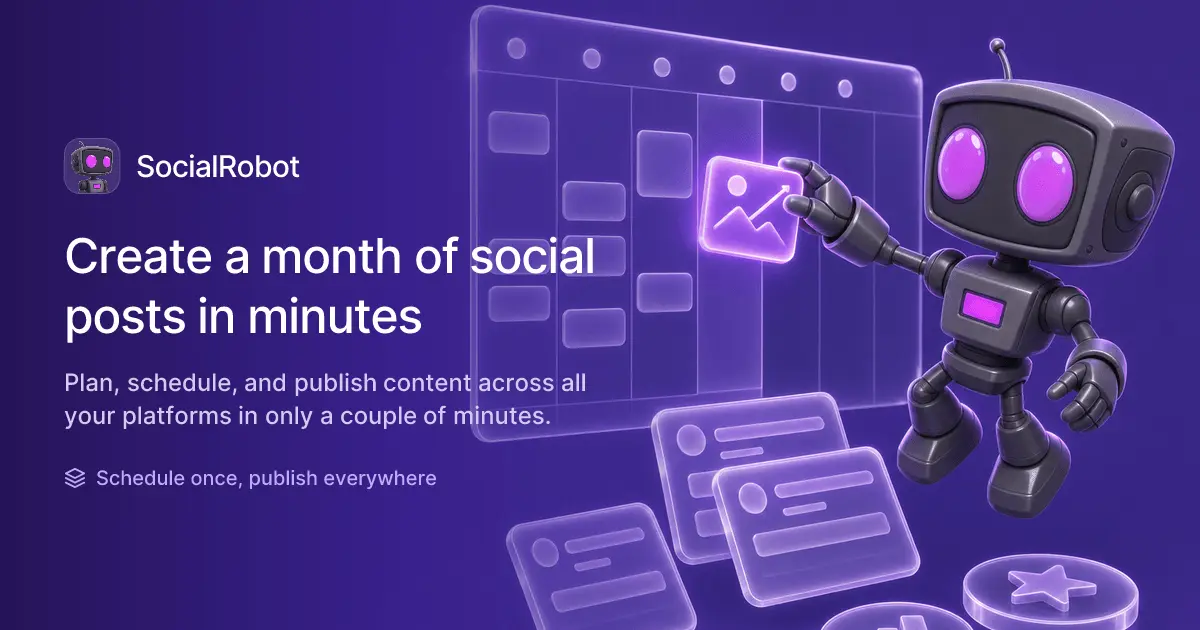 SocialRobot

Create a month of social posts in minutes

Plan, schedule, and publish content across all your platforms in only a couple of minutes.

Schedule once, publish everywhere